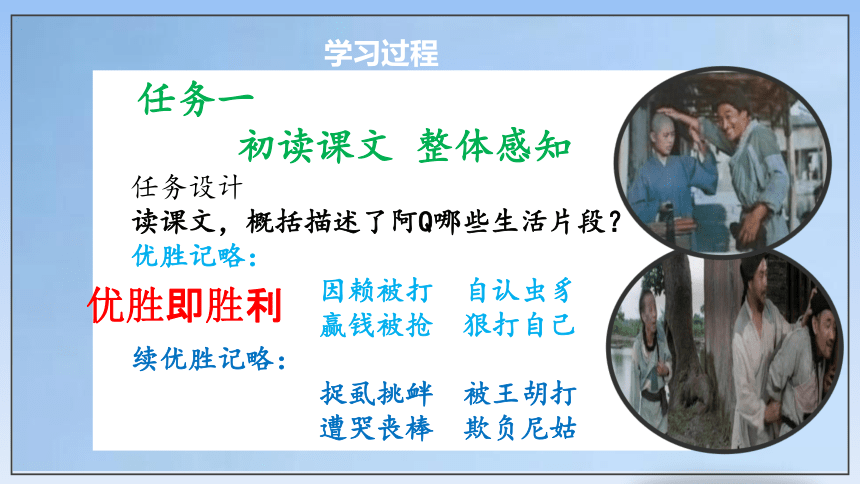 学习过程

任务一

初读课文 整体感知

任务设计

读课文，概括描述了阿Q哪些生活片段？

优胜记略：

优胜即胜利

因赖被打 自认虫豸

赢钱被抢 狠打自己

续优胜记略：

捉虱挑衅 被王胡打

遭哭丧棒 欺负尼姑